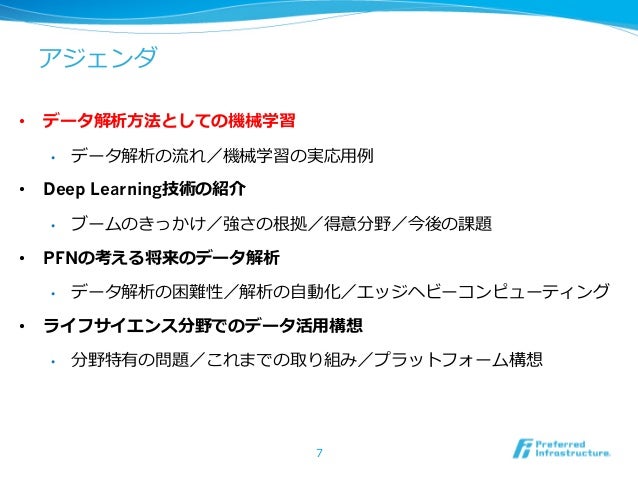 アジェンダ

• データ解析方法としての機械学習
  • データ解析の流れ／機械学習の実応用例
• Deep Learning技術の紹介
  • ブームのきっかけ／強さの根拠／得意分野／今後の課題
• PFNの考える将来のデータ解析
  • データ解析の困難性／解析の自動化／エッジヘビーコンピューティング
• ライフサイエンス分野でのデータ活用構想
  • 分野特有の問題／これまでの取り組み／プラットフォーム構想

7

Preferred Infrastructure